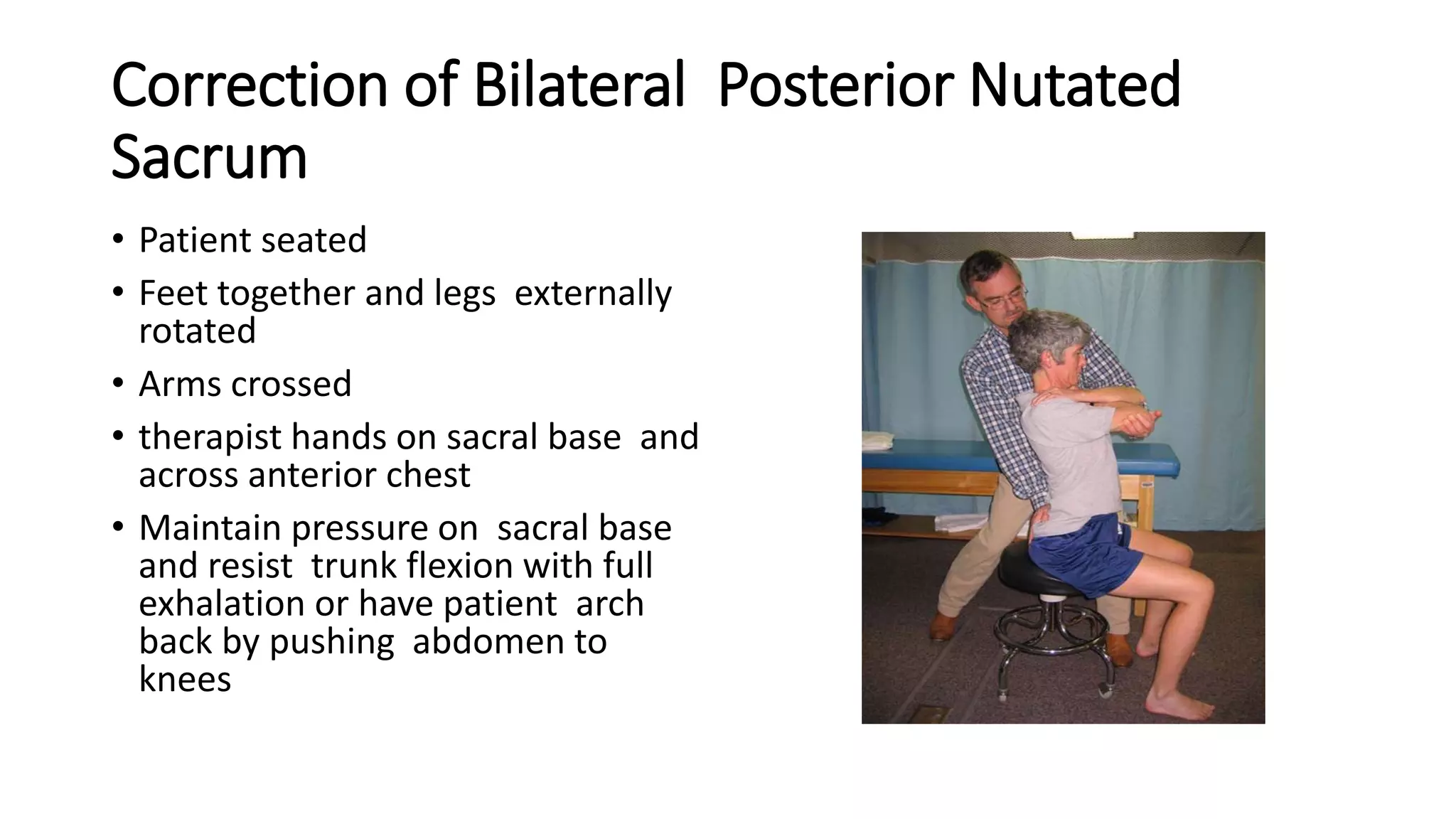 Correction of Bilateral Posterior Nutated Sacrum

• Patient seated
• Feet together and legs externally rotated
• Arms crossed
• therapist hands on sacral base and across anterior chest
• Maintain pressure on sacral base and resist trunk flexion with full exhalation or have patient arch back by pushing abdomen to knees